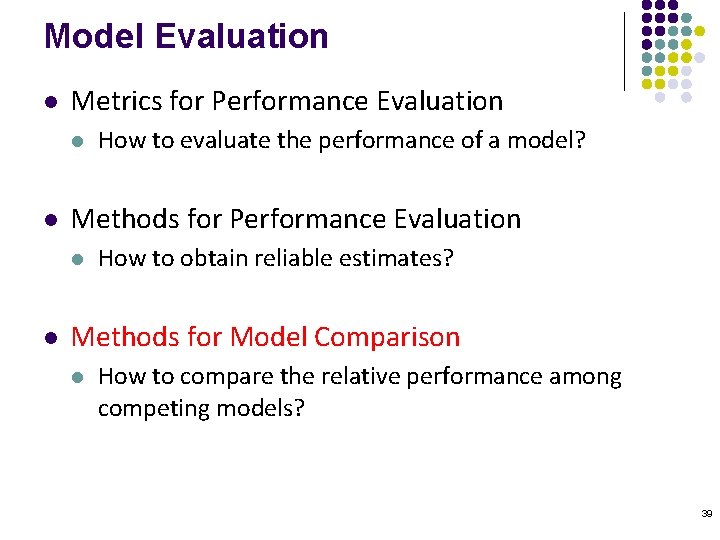 Model Evaluation

- Metrics for Performance Evaluation
  - How to evaluate the performance of a model?

- Methods for Performance Evaluation
  - How to obtain reliable estimates?

- Methods for Model Comparison
  - How to compare the relative performance among competing models?

39